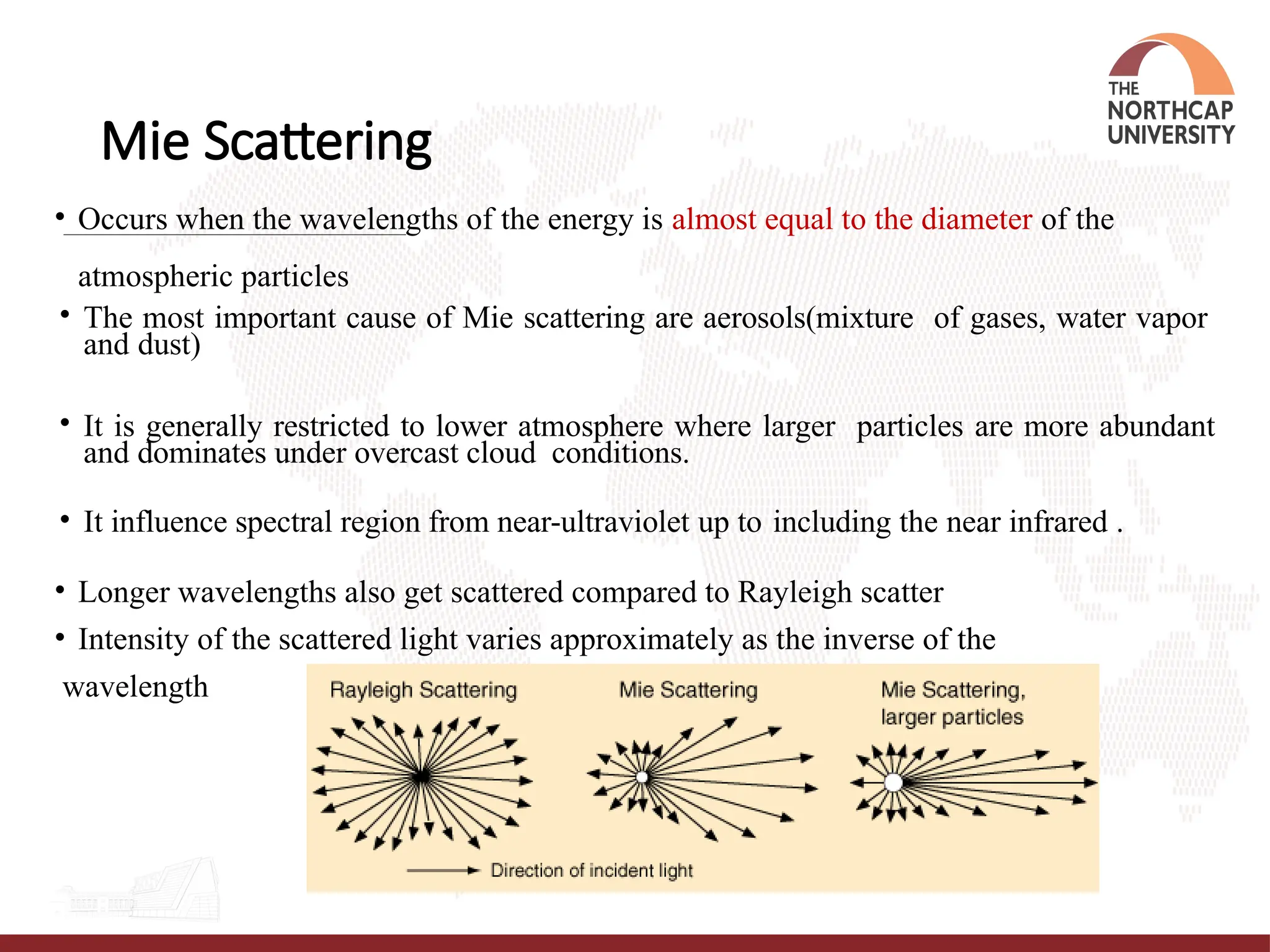 THE NORTHCAP UNIVERSITY

Mie Scattering

• Occurs when the wavelengths of the energy is almost equal to the diameter of the atmospheric particles

• The most important cause of Mie scattering are aerosols(mixture of gases, water vapor and dust)

• It is generally restricted to lower atmosphere where larger particles are more abundant and dominates under overcast cloud conditions.

• It influence spectral region from near-ultraviolet up to including the near infrared .

• Longer wavelengths also get scattered compared to Rayleigh scatter

• Intensity of the scattered light varies approximately as the inverse of the wavelength

Rayleigh Scattering

Mie Scattering

Mie Scattering, larger particles

Direction of incident light